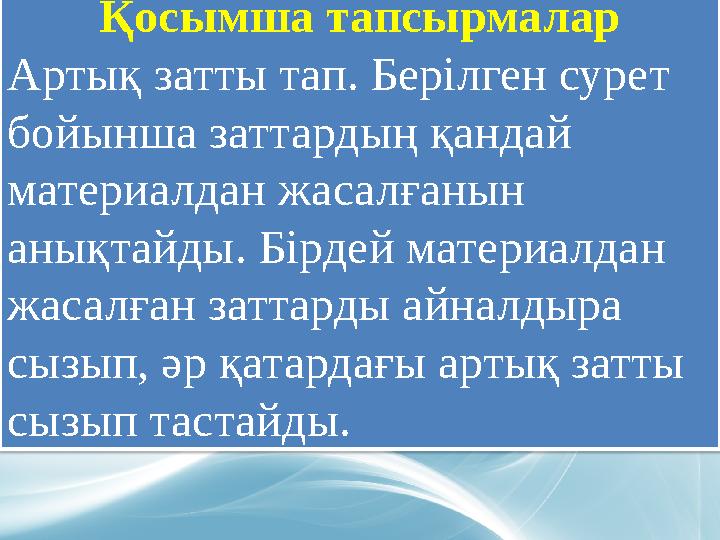 Қосымша тапсырмалар

Артық затты тап. Берілген сурет бойынша заттардың қандай материалдан жасалғанын анықтайды. Бірдей материалдан жасалған заттарды айналдыра сызып, әр қатардағы артық затты сызып тастайды.